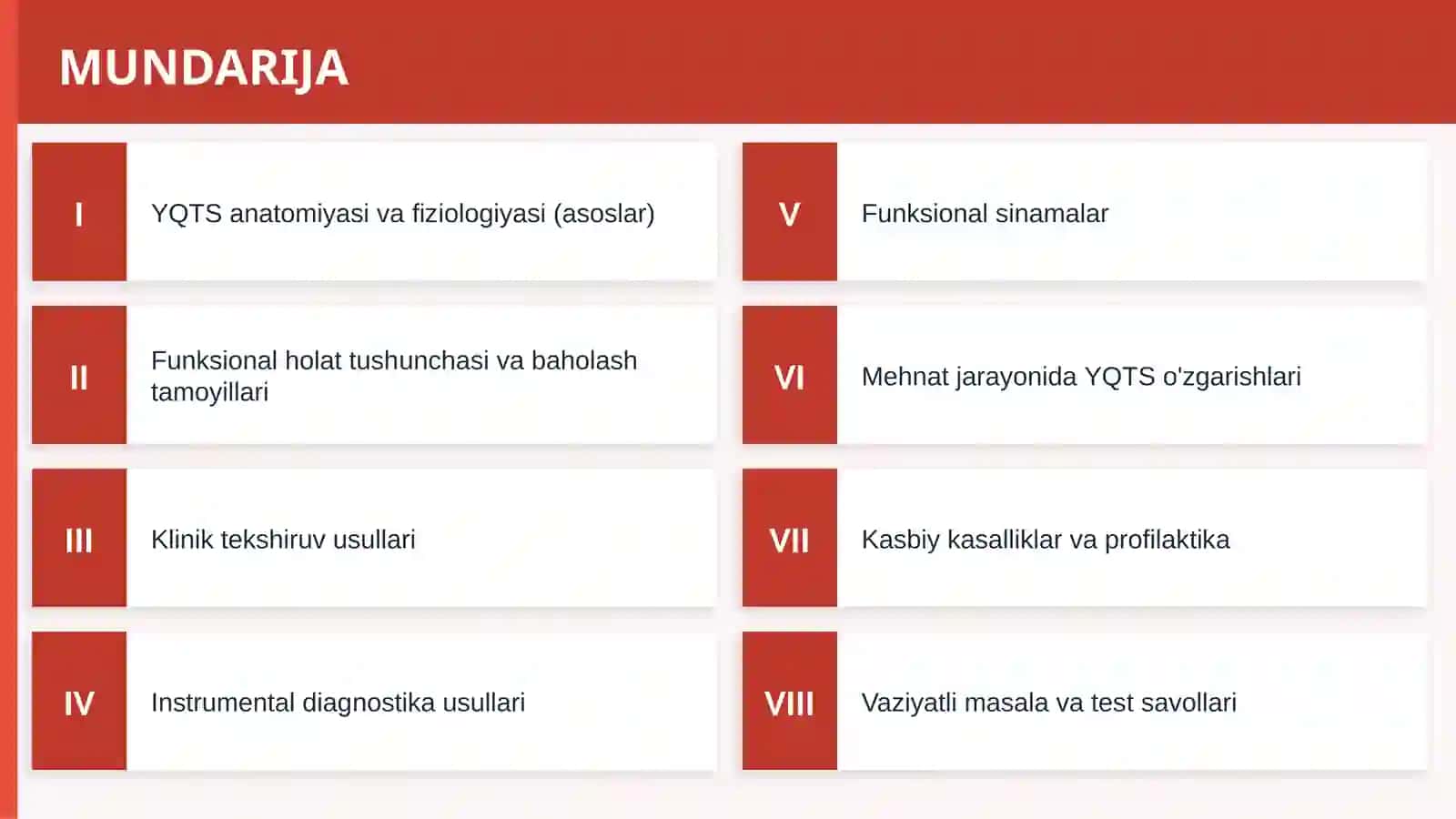 MUNDARIJA

I YQTS anatomiyasi va fiziologiyasi (asoslar)

II Funksional holat tushunchasi va baholash tamoyillari

III Klinik tekshiruv usullari

IV Instrumental diagnostika usullari

V Funksional sinamalar

VI Mehnat jarayonida YQTS o'zgarishlari

VII Kasbiy kasalliklar va profilaktika

VIII Vaziyatli masala va test savollari